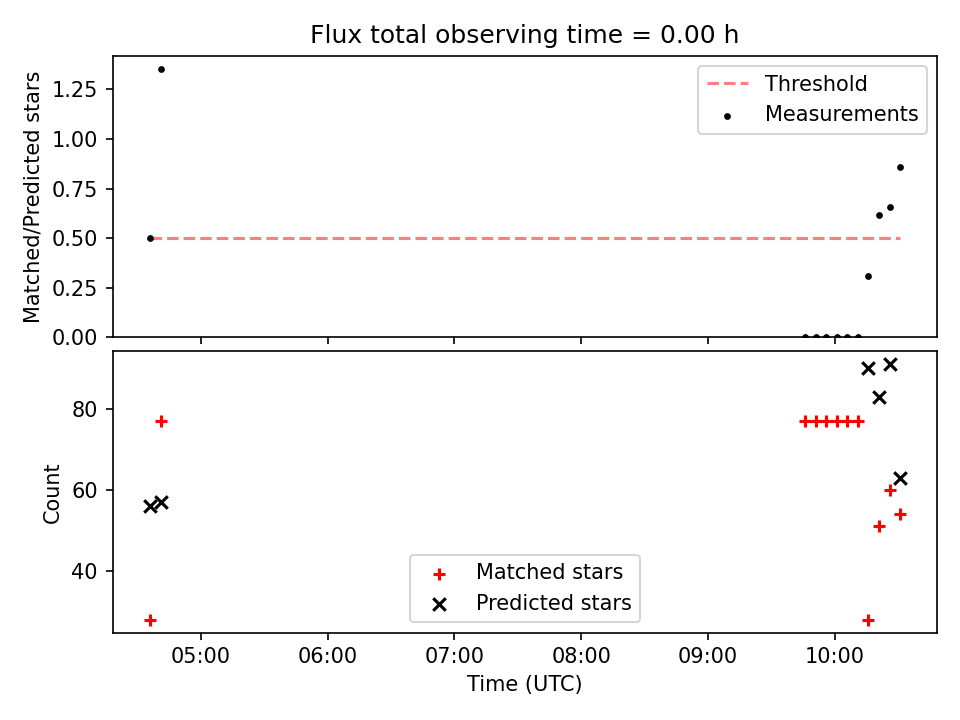 Flux total observing time = 0.00 h

Matched/Predicted stars

1.25
1.00
0.75
0.50
0.25
0.00

Threshold
Measurements

Count

80
60
40

Matched stars
Predicted stars

05:00
06:00
07:00
08:00
09:00
10:00

Time (UTC)